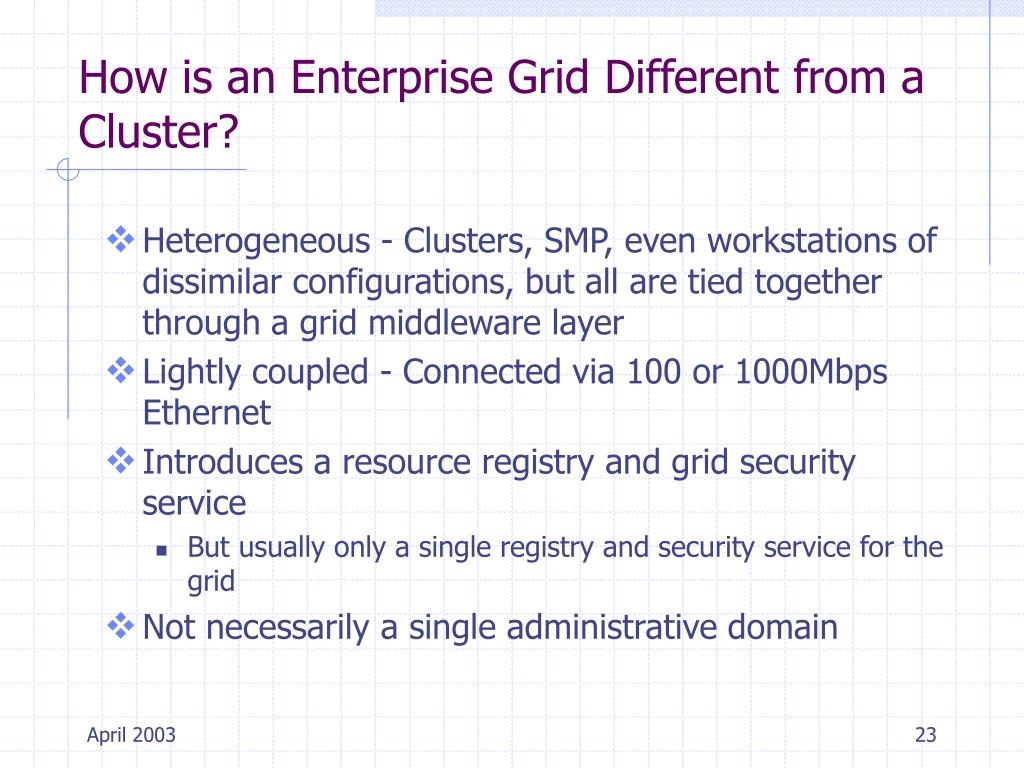 How is an Enterprise Grid Different from a Cluster?

❖ Heterogeneous - Clusters, SMP, even workstations of dissimilar configurations, but all are tied together through a grid middleware layer

❖ Lightly coupled - Connected via 100 or 1000Mbps Ethernet

❖ Introduces a resource registry and grid security service

▪ But usually only a single registry and security service for the grid

❖ Not necessarily a single administrative domain

April 2003

23